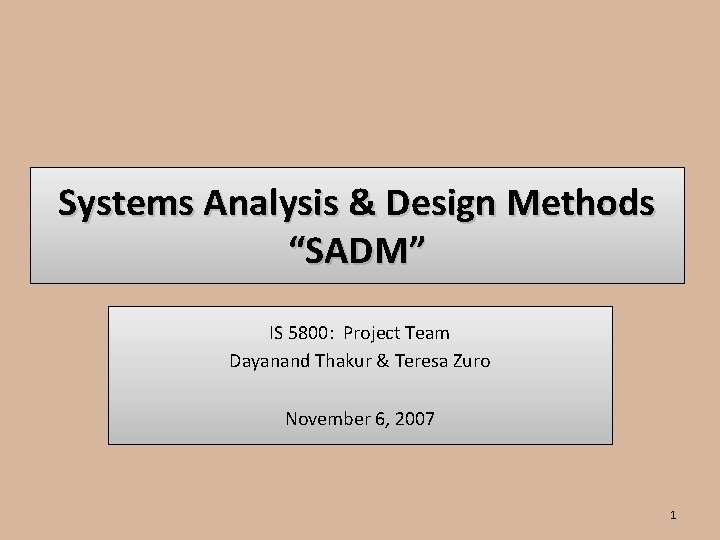 Systems Analysis & Design Methods
“SADM”

IS 5800: Project Team
Dayanand Thakur & Teresa Zuro

November 6, 2007

1